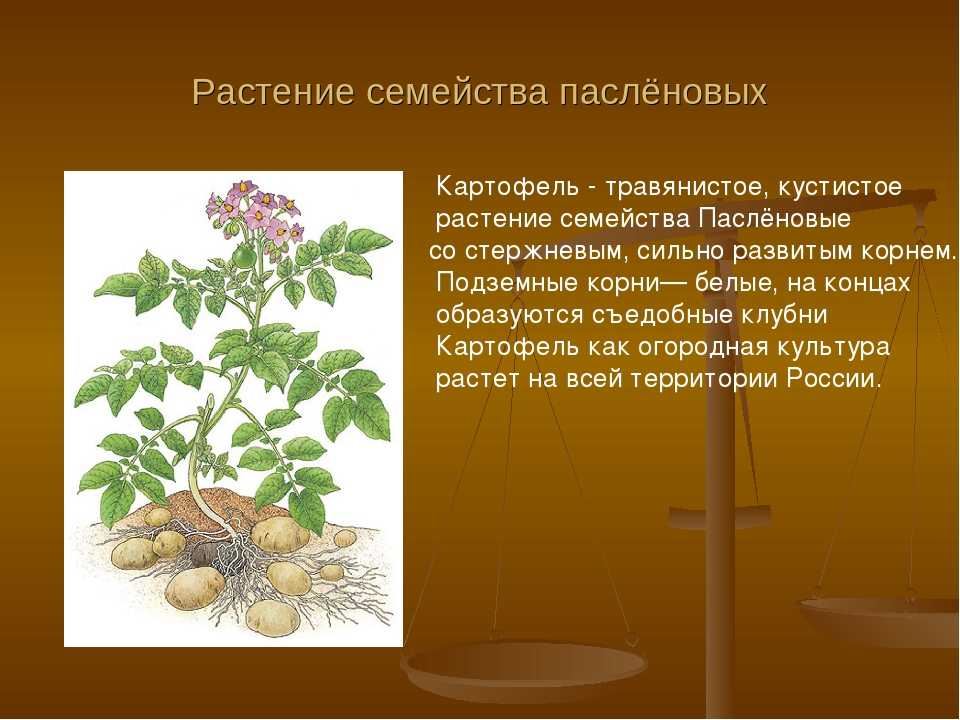 Растение семейства паслёновых

Картофель - травянистое, кустистое растение семейства Паслёновые со стержневым, сильно развитым корнем. Подземные корни— белые, на концах образуются съедобные клубни Картофель как огородная культура растет на всей территории России.